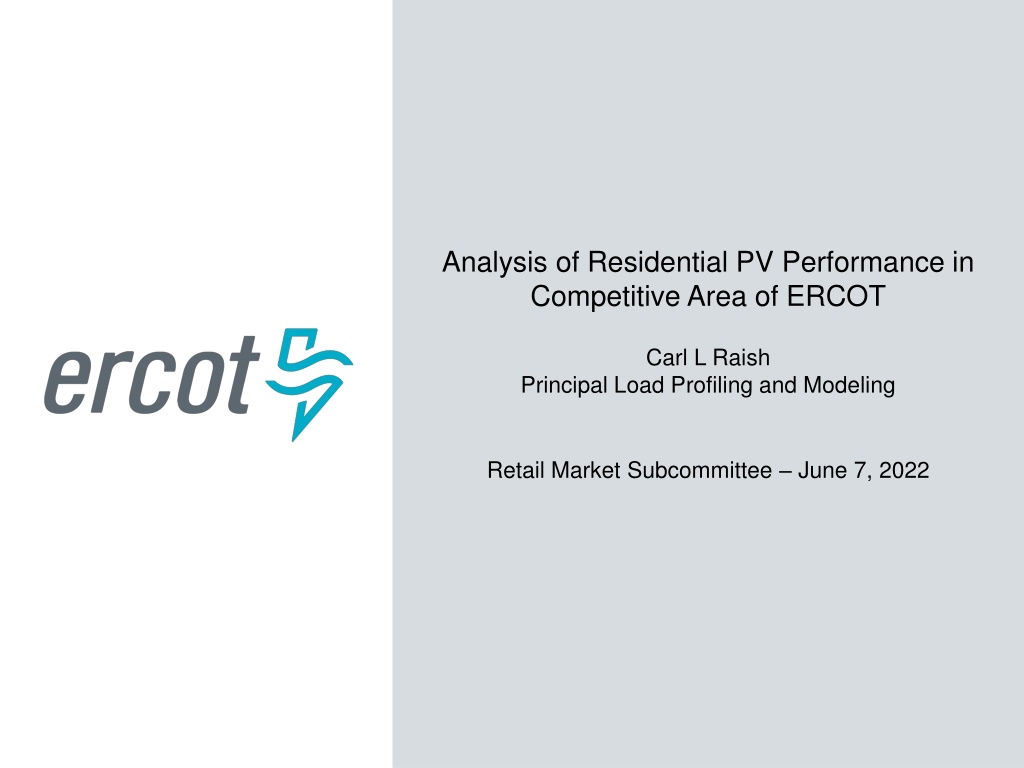 ercot

Analysis of Residential PV Performance in Competitive Area of ERCOT

Carl L Raish
Principal Load Profiling and Modeling

Retail Market Subcommittee – June 7, 2022